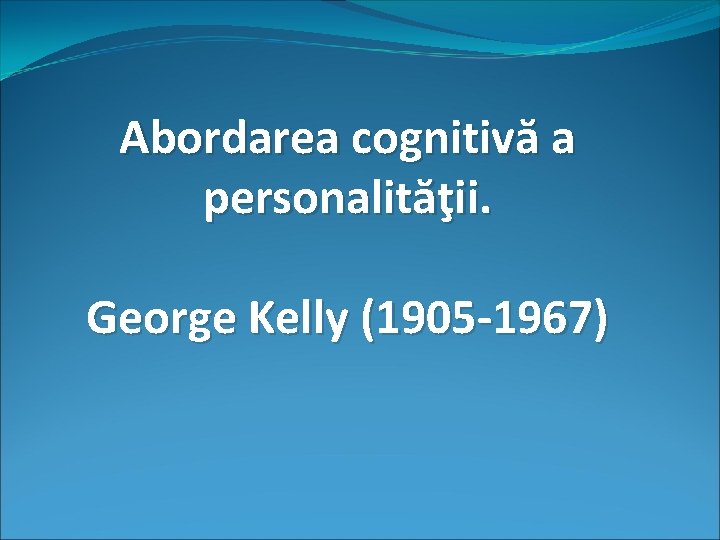 Abordarea cognitivă a personalităţii.

George Kelly (1905-1967)